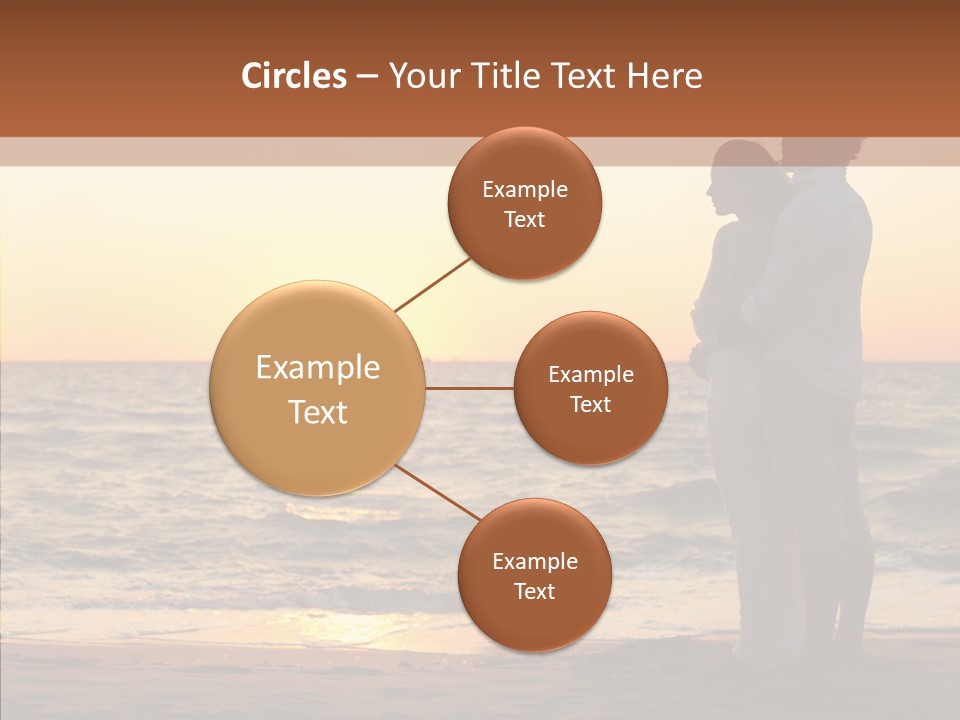 Circles – Your Title Text Here

Example Text

Example Text

Example Text

Example Text